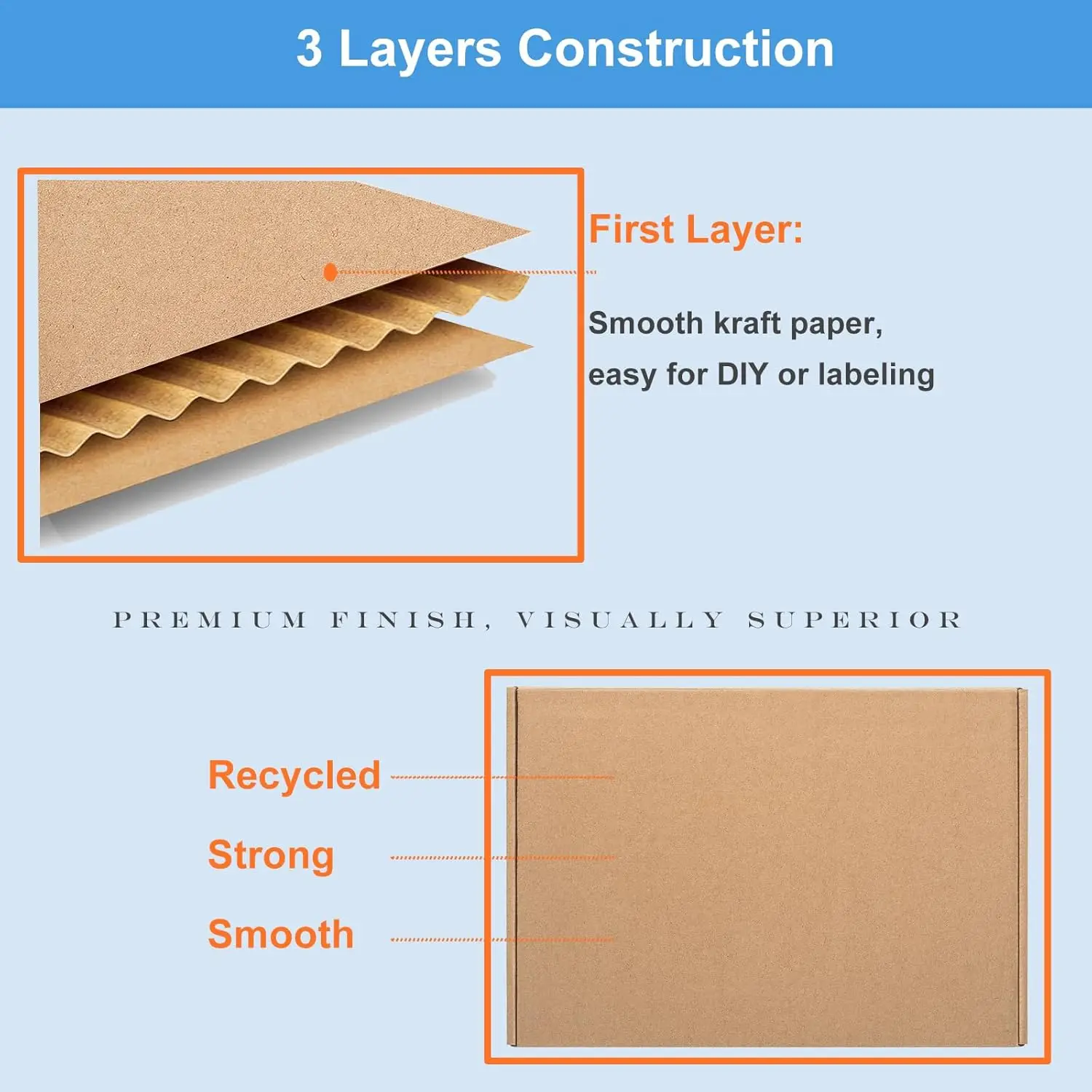 3 Layers Construction

First Layer:

Smooth kraft paper,
easy for DIY or labeling

PREMIUM FINISH, VISUALLY SUPERIOR

Recycled

Strong

Smooth